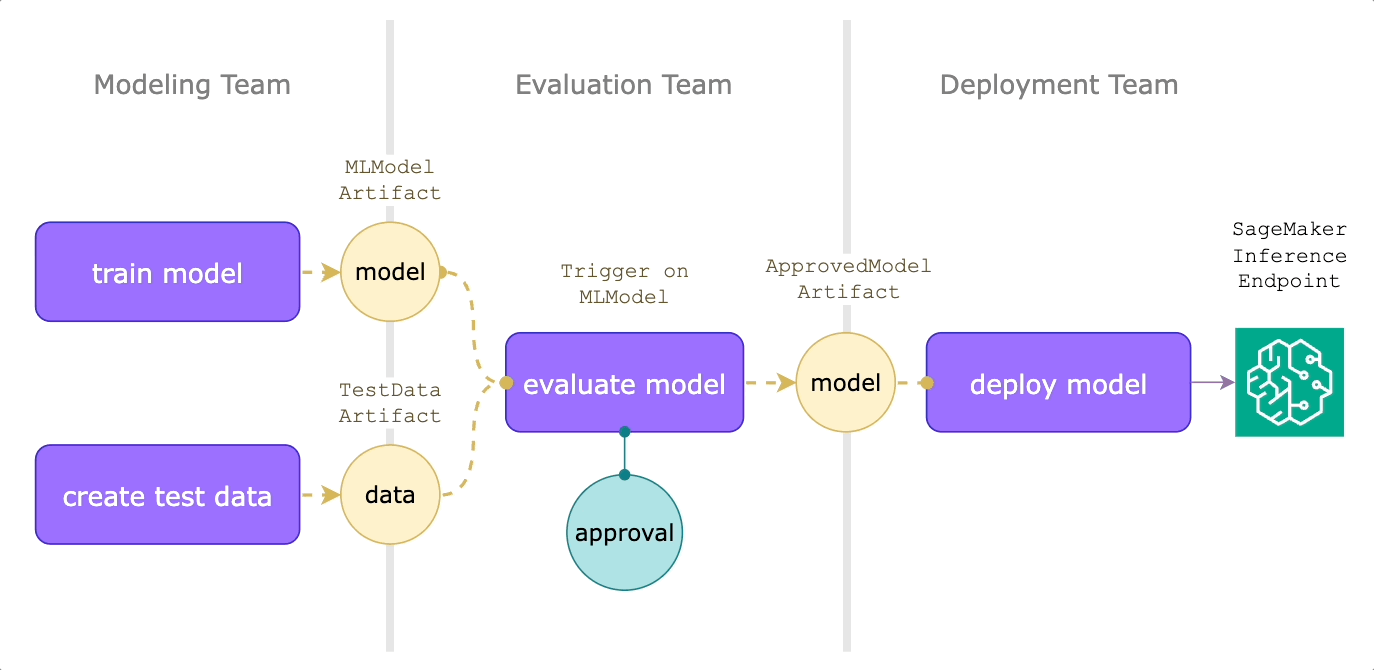 Modeling Team

Evaluation Team

Deployment Team

MLModel Artifact

train model

model

TestData Artifact

create test data

data

Trigger on MLModel

evaluate model

approval

ApprovedModel Artifact

model

deploy model

SageMaker Inference Endpoint